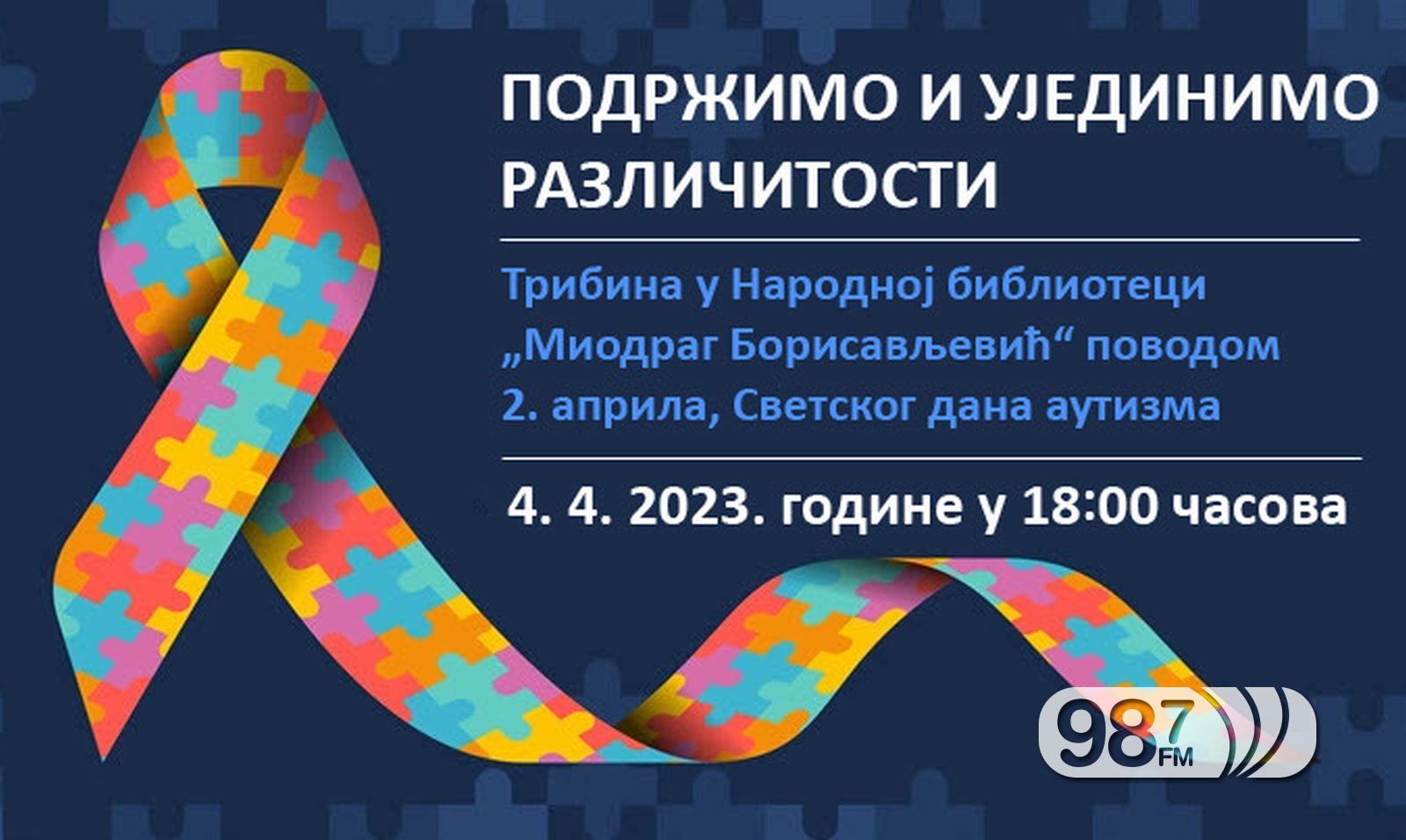 ПОДРЖИМО И УЈЕДИНИМО РАЗЛИЧИТОСТИ

Трибина у Народној библиотеци „Миодраг Борисављевић“ поводом 2. априла, Светског дана аутизма

4. 4. 2023. године у 18:00 часова

987 FM